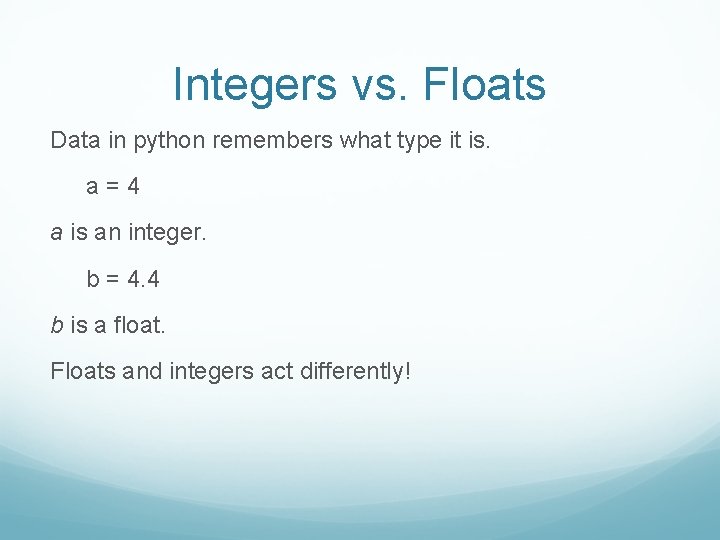 Integers vs. Floats

Data in python remembers what type it is.

a = 4

a is an integer.

b = 4.4

b is a float.

Floats and integers act differently!